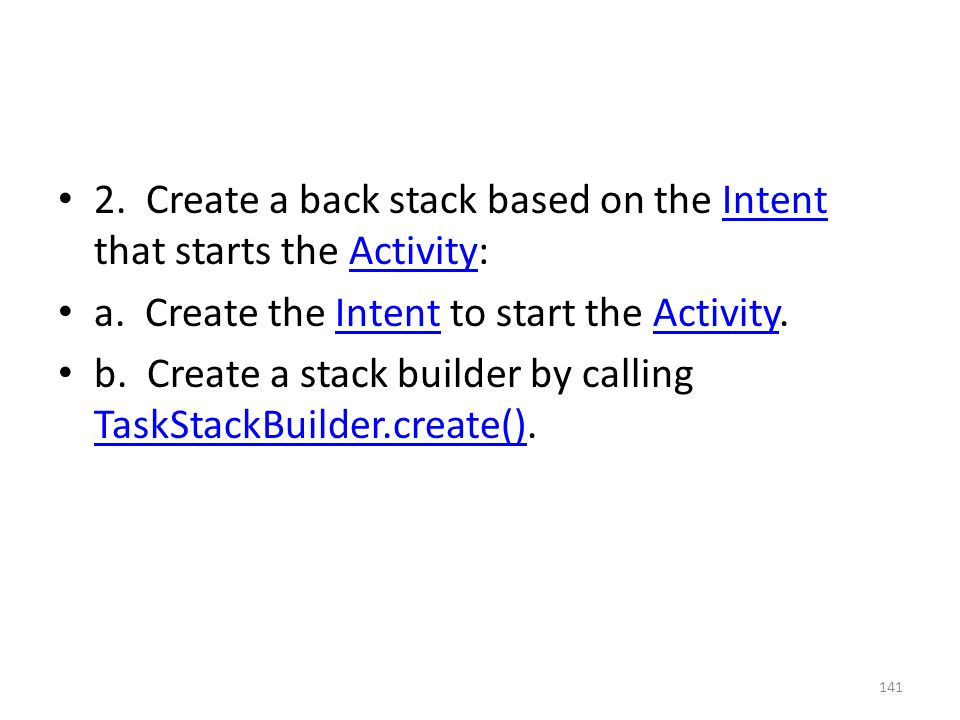 • 2. Create a back stack based on the Intent that starts the Activity:

• a. Create the Intent to start the Activity.

• b. Create a stack builder by calling TaskStackBuilder.create().

141